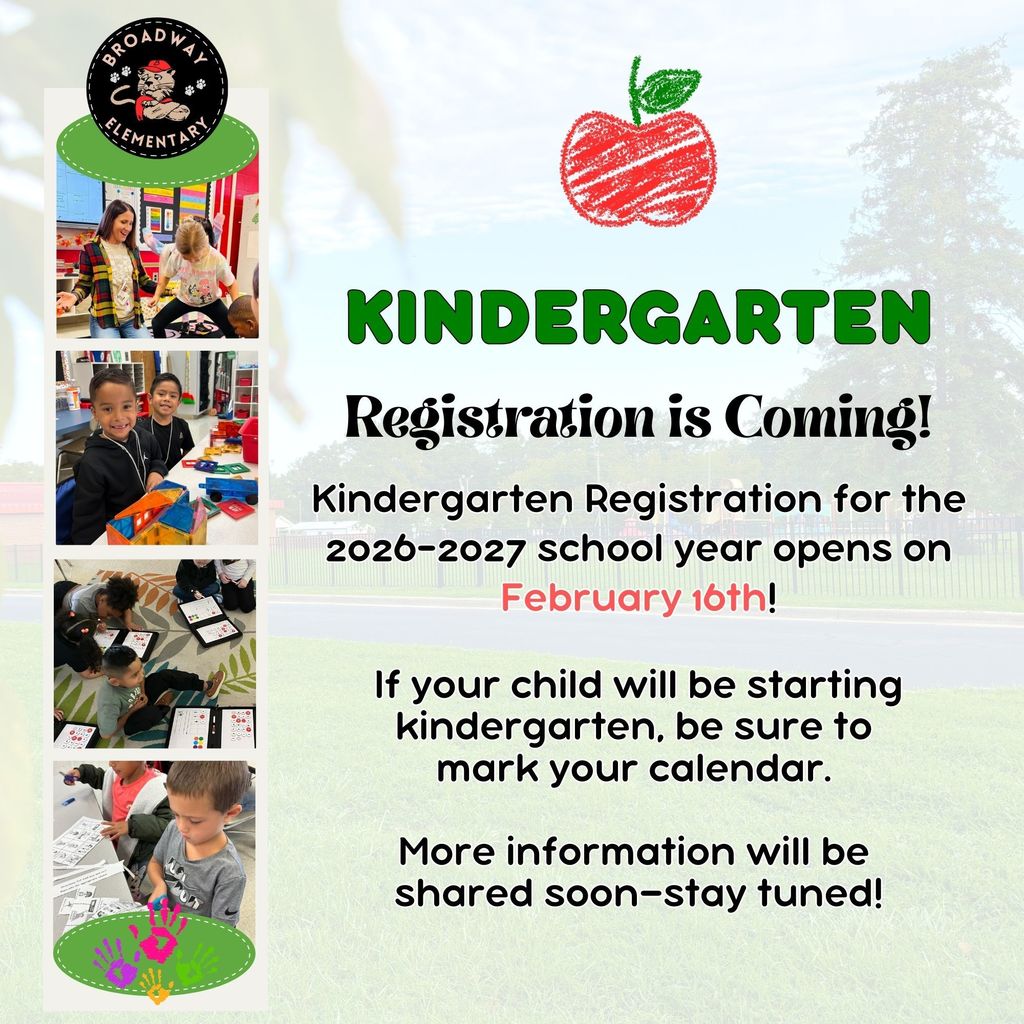 BROADWAY ELEMENTARY

KINDERGARTEN

Registration is Coming!

Kindergarten Registration for the 2026-2027 school year opens on February 16th!

If your child will be starting kindergarten, be sure to mark your calendar.

More information will be shared soon–stay tuned!